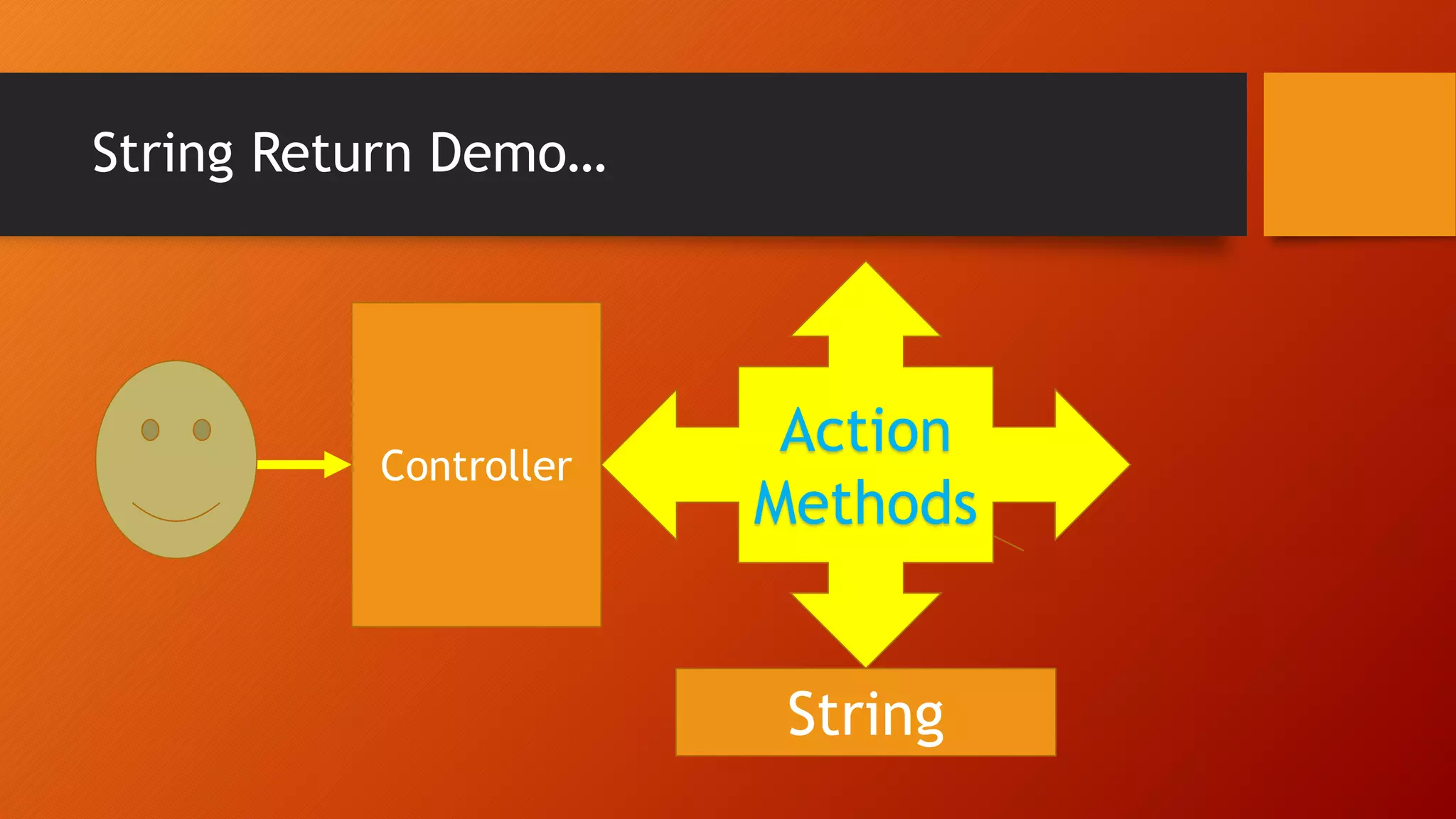 String Return Demo…

Controller

Action Methods

String